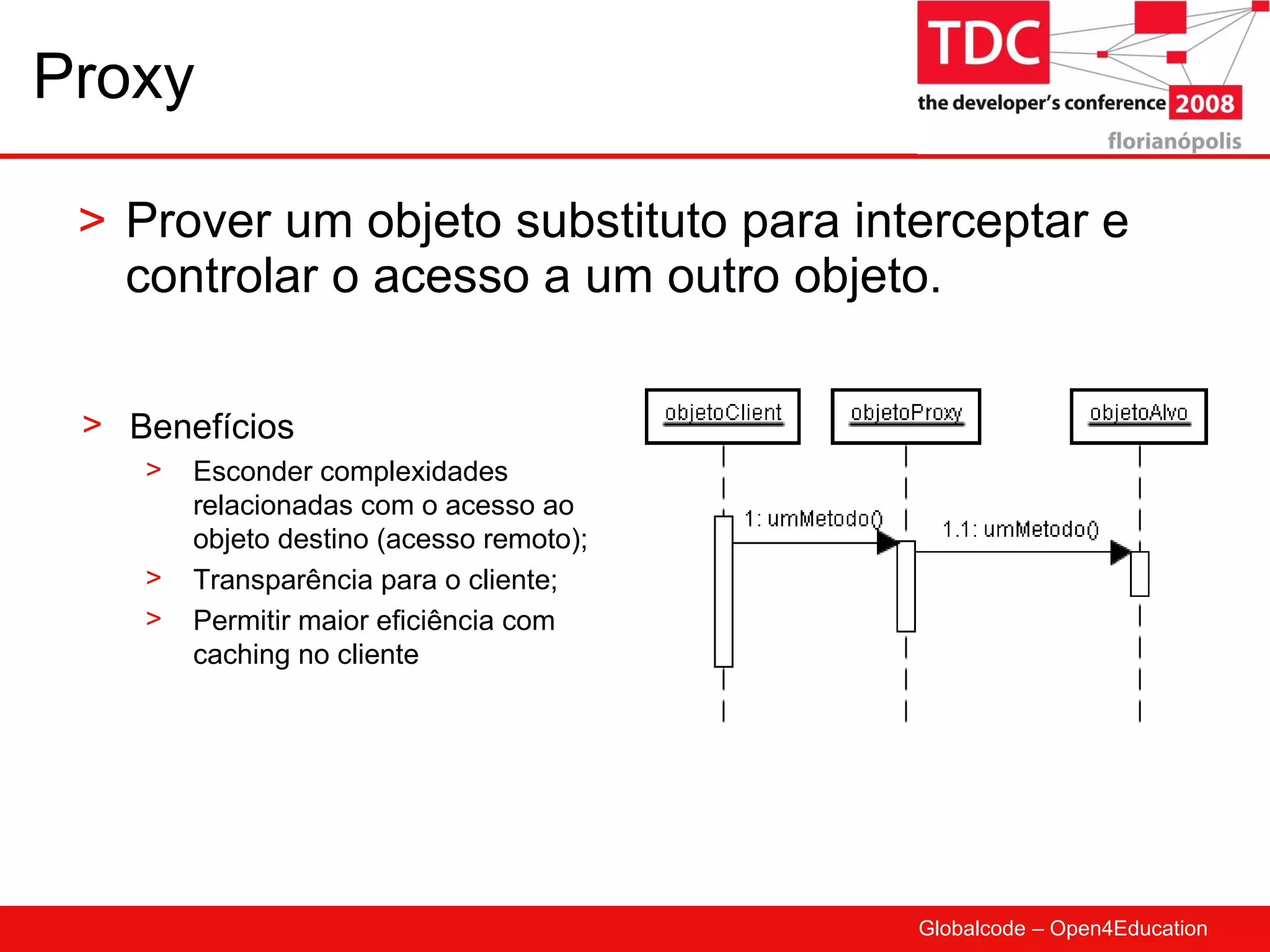 Proxy

TDC
the developer's conference 2008
florianópolis

> Prover um objeto substituto para interceptar e controlar o acesso a um outro objeto.

> Benefícios
> Esconder complexidades relacionadas com o acesso ao objeto destino (acesso remoto);
> Transparência para o cliente;
> Permitir maior eficiência com caching no cliente

objetoClient
objetoProxy
objetoAlvo
1: umMetodo()
1.1: umMetodo()

Globalcode – Open4Education